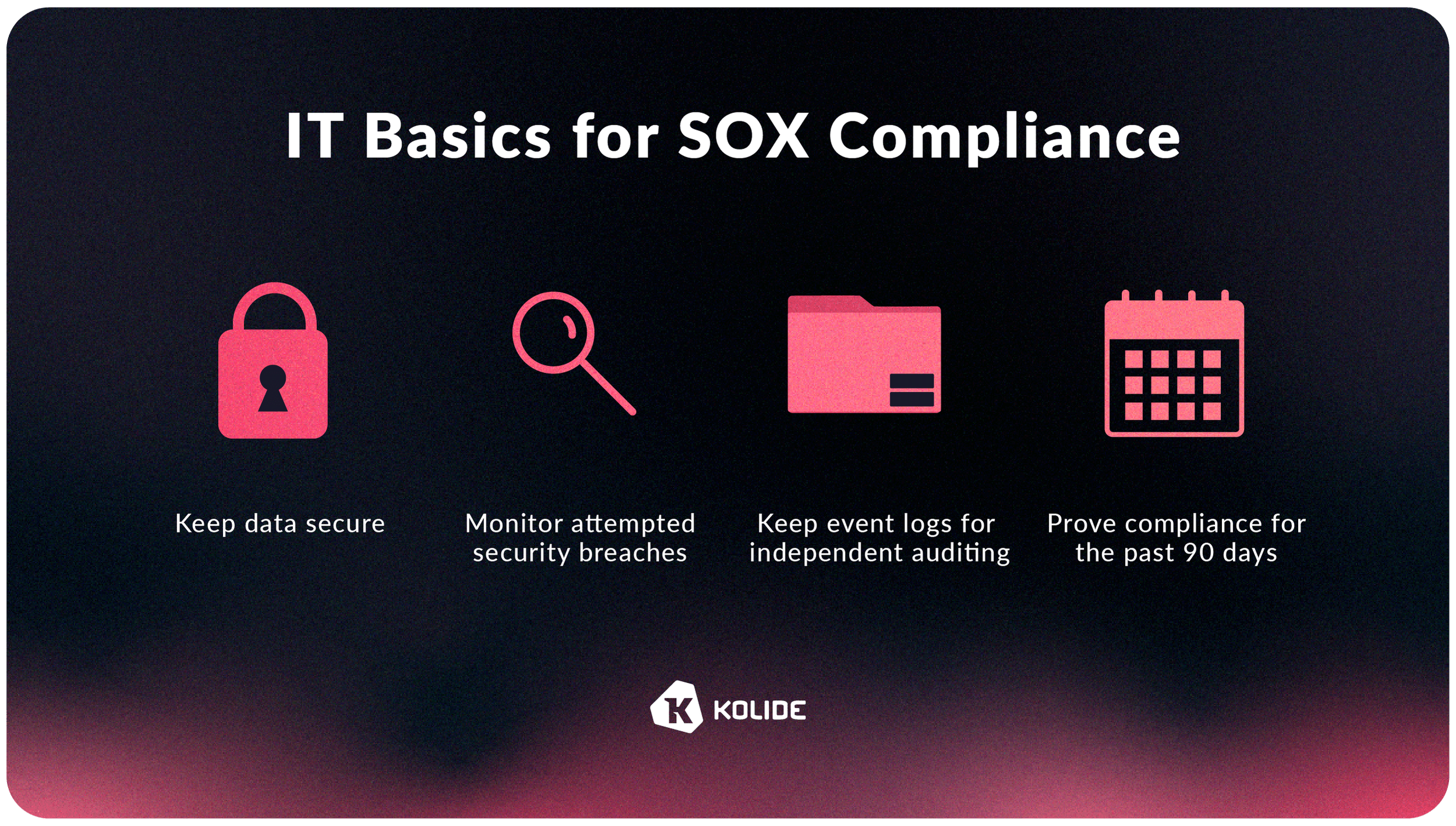 IT Basics for SOX Compliance

Keep data secure

Monitor attempted security breaches

Keep event logs for independent auditing

Prove compliance for the past 90 days

K KOLIDE